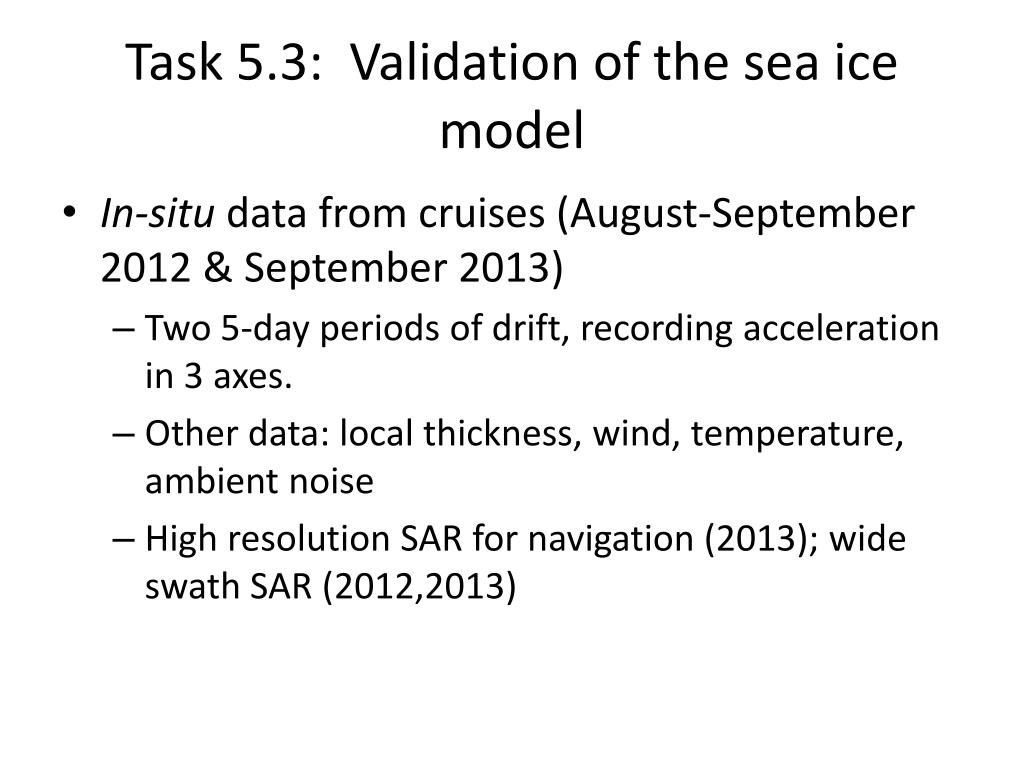 Task 5.3: Validation of the sea ice model

• In-situ data from cruises (August-September 2012 & September 2013)
– Two 5-day periods of drift, recording acceleration in 3 axes.
– Other data: local thickness, wind, temperature, ambient noise
– High resolution SAR for navigation (2013); wide swath SAR (2012,2013)